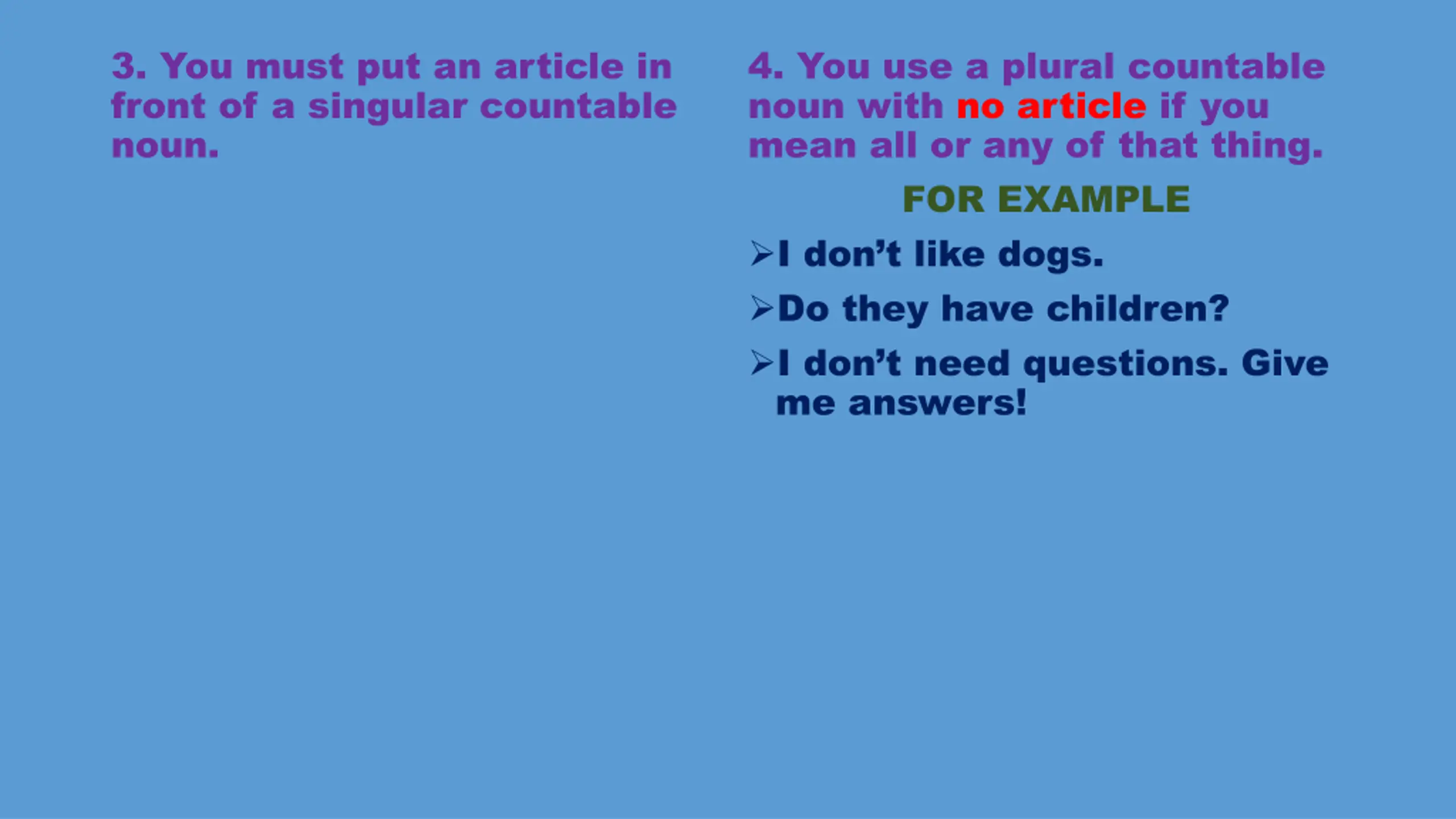 3. You must put an article in front of a singular countable noun.

4. You use a plural countable noun with no article if you mean all or any of that thing.

FOR EXAMPLE

➢I don’t like dogs.

➢Do they have children?

➢I don’t need questions. Give me answers!